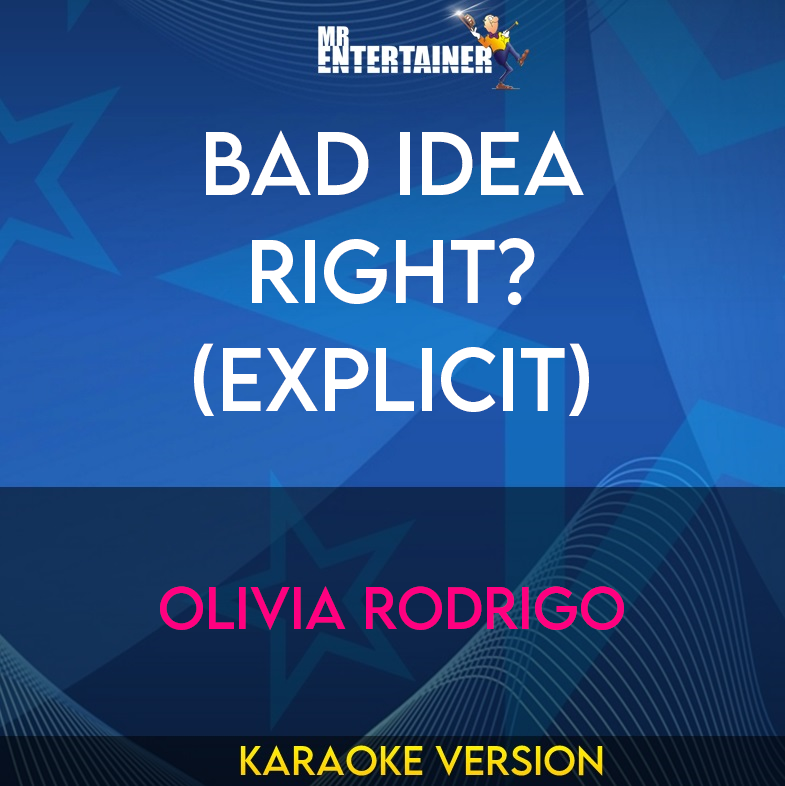 MR ENTERTAINER

BAD IDEA RIGHT? (EXPLICIT)

OLIVIA RODRIGO

KARAOKE VERSION